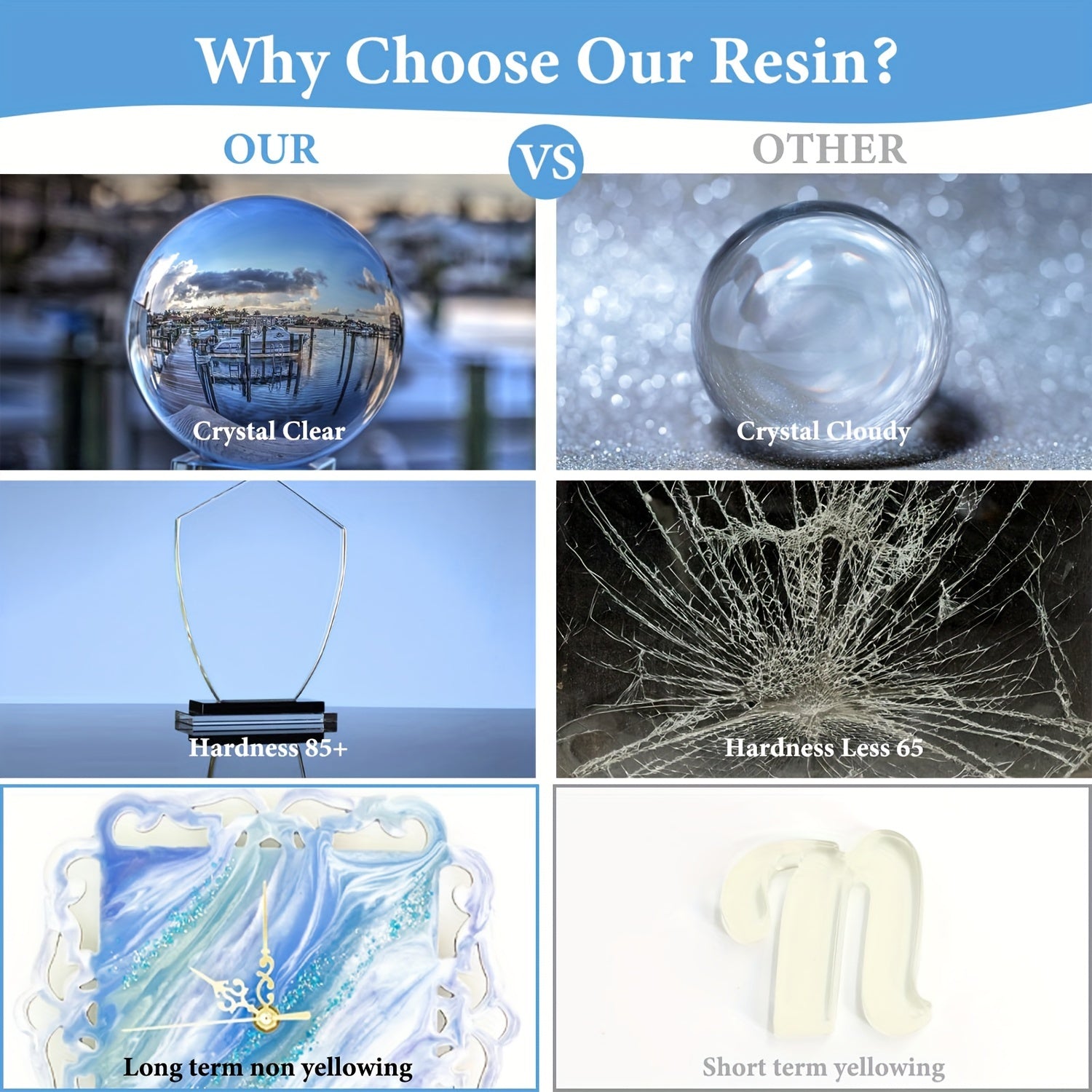 Why Choose Our Resin?

OUR

VS

OTHER

Crystal Clear

Crystal Cloudy

Hardness 85+

Hardness Less 65

Long term non yellowing

Short term yellowing